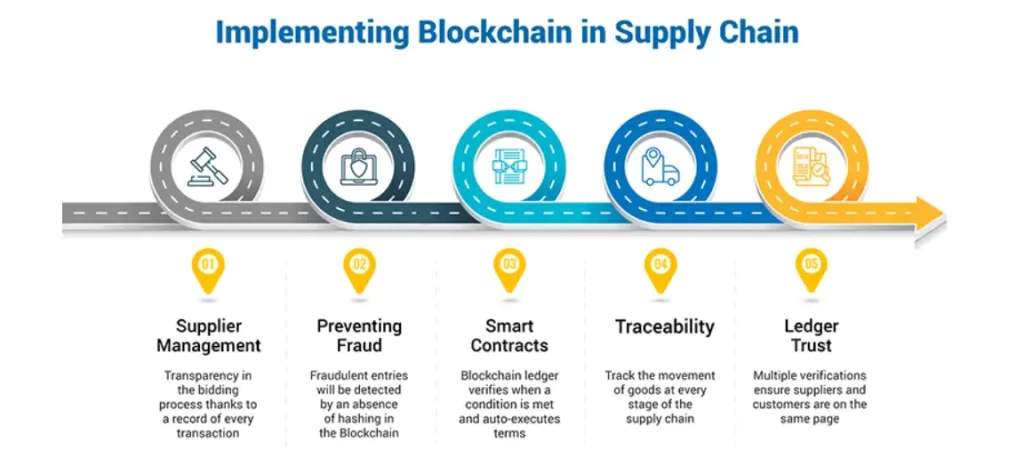 Implementing Blockchain in Supply Chain

01

Supplier Management

Transparency in the bidding process thanks to a record of every transaction

02

Preventing Fraud

Fraudulent entries will be detected by an absence of hashing in the Blockchain

03

Smart Contracts

Blockchain ledger verifies when a condition is met and auto-executes terms

04

Traceability

Track the movement of goods at every stage of the supply chain

05

Ledger Trust

Multiple verifications ensure suppliers and customers are on the same page